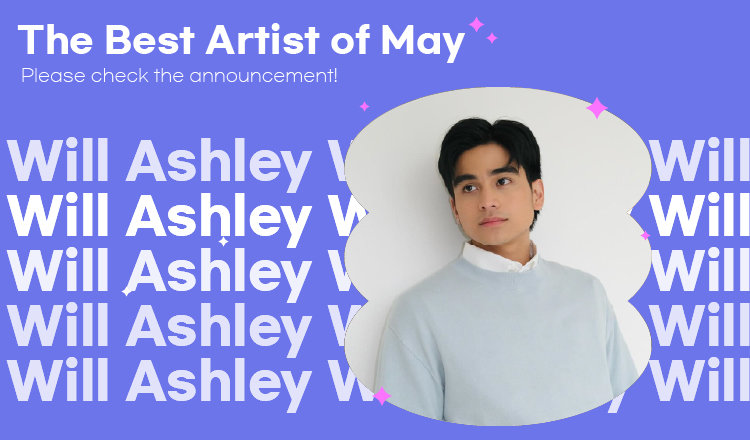 The Best Artist of May
Please check the announcement!

Will Ashley W Will
Will Ashley W Will
Will Ashley W Will
Will Ashley W Will
Will Ashley W Will